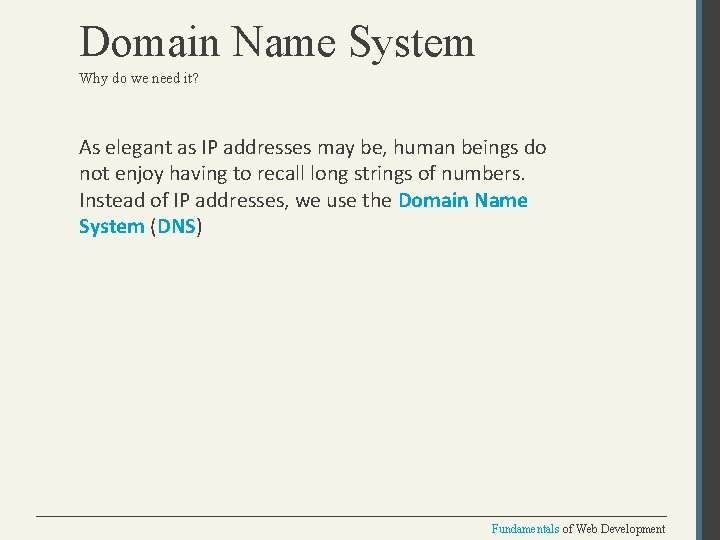 Domain Name System
Why do we need it?

As elegant as IP addresses may be, human beings do not enjoy having to recall long strings of numbers. Instead of IP addresses, we use the Domain Name System (DNS)

Fundamentals of Web Development